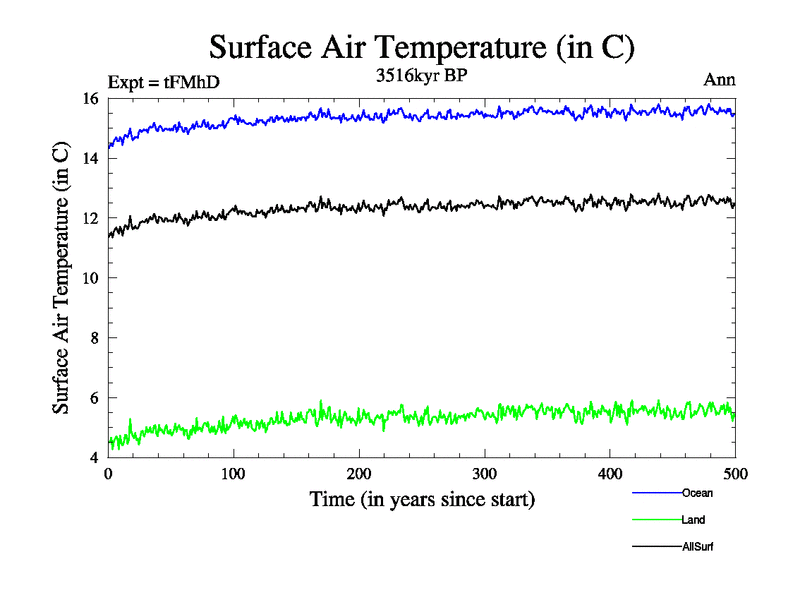 Surface Air Temperature (in C)

Expt = tFMhD

3516kyr BP

Ann

Surface Air Temperature (in C)

16
14
12
10
8
6
4

0
100
200
300
400
500

Time (in years since start)

Ocean
Land
AllSurf